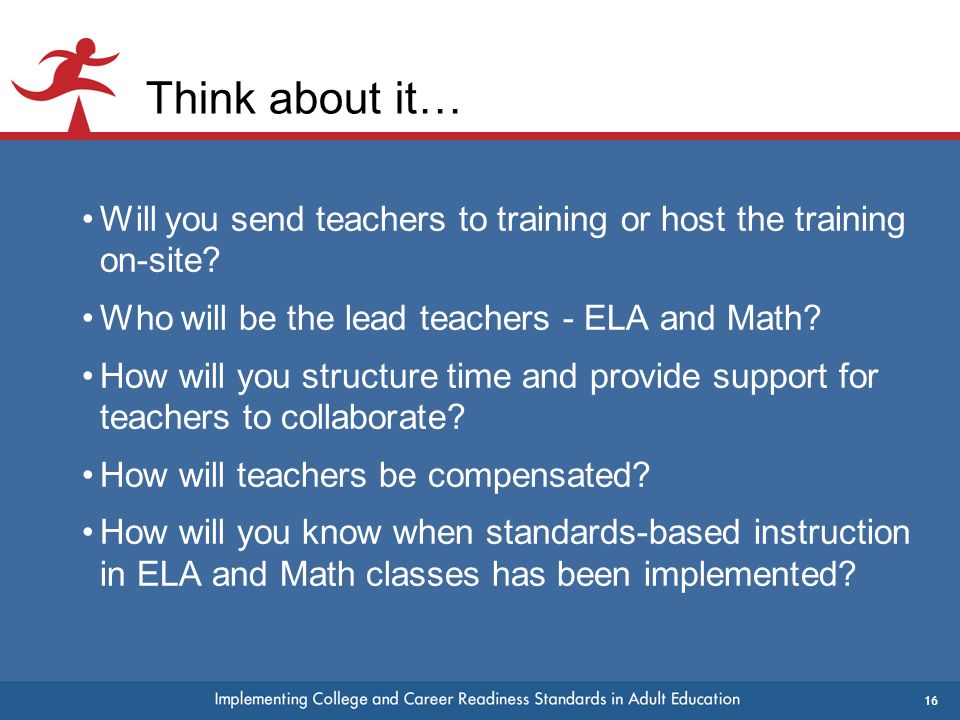 Think about it…

• Will you send teachers to training or host the training on-site?

• Who will be the lead teachers - ELA and Math?

• How will you structure time and provide support for teachers to collaborate?

• How will teachers be compensated?

• How will you know when standards-based instruction in ELA and Math classes has been implemented?

Implementing College and Career Readiness Standards in Adult Education 16